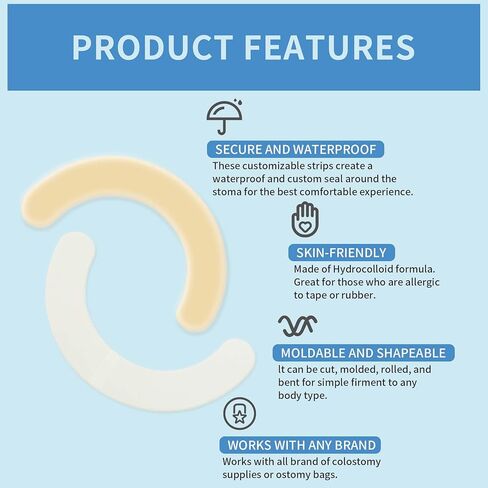 PRODUCT FEATURES

SECURE AND WATERPROOF
These customizable strips create a waterproof and custom seal around the stoma for the best comfortable experience.

SKIN-FRIENDLY
Made of Hydrocolloid formula. Great for those who are allergic to tape or rubber.

MOLDABLE AND SHAPEABLE
It can be cut, molded, rolled, and bent for simple firment to any body type.

WORKS WITH ANY BRAND
Works with all brand of colostomy supplies or ostomy bags.